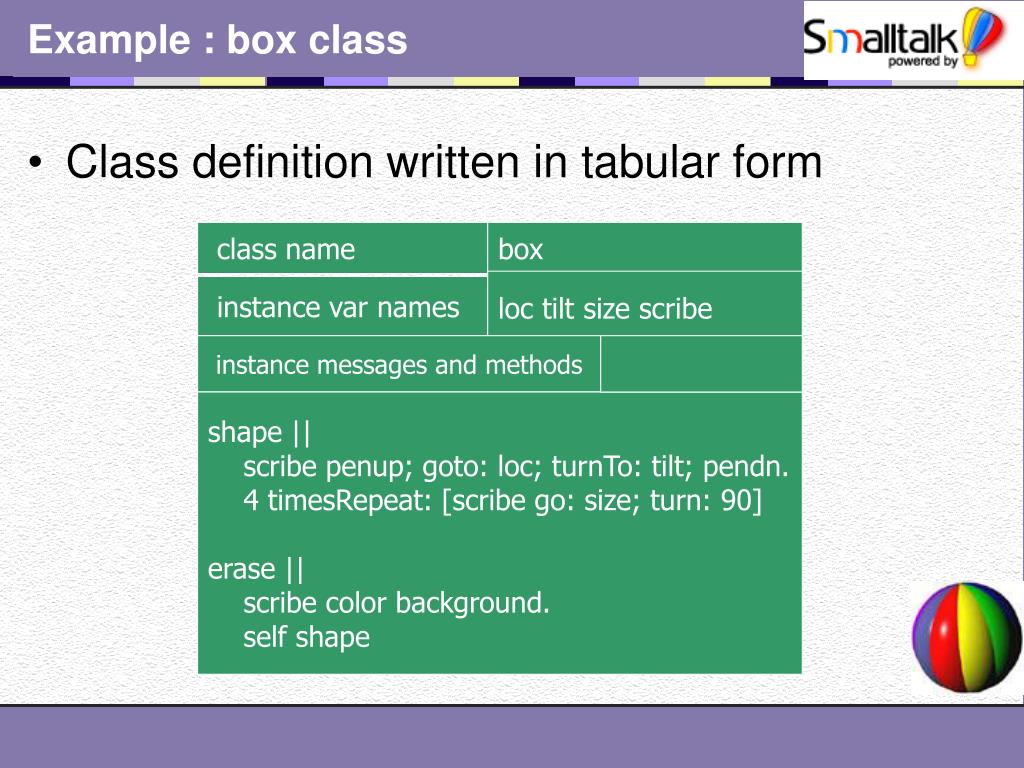 Example : box class

Smalltalk powered by

• Class definition written in tabular form

| class name | box |
|---|---|
| instance var names | loc tilt size scribe |
| instance messages and methods | |

shape ||
scribe penup; goto: loc; turnTo: tilt; pendn.
4 timesRepeat: [scribe go: size; turn: 90]

erase ||
scribe color background.
self shape